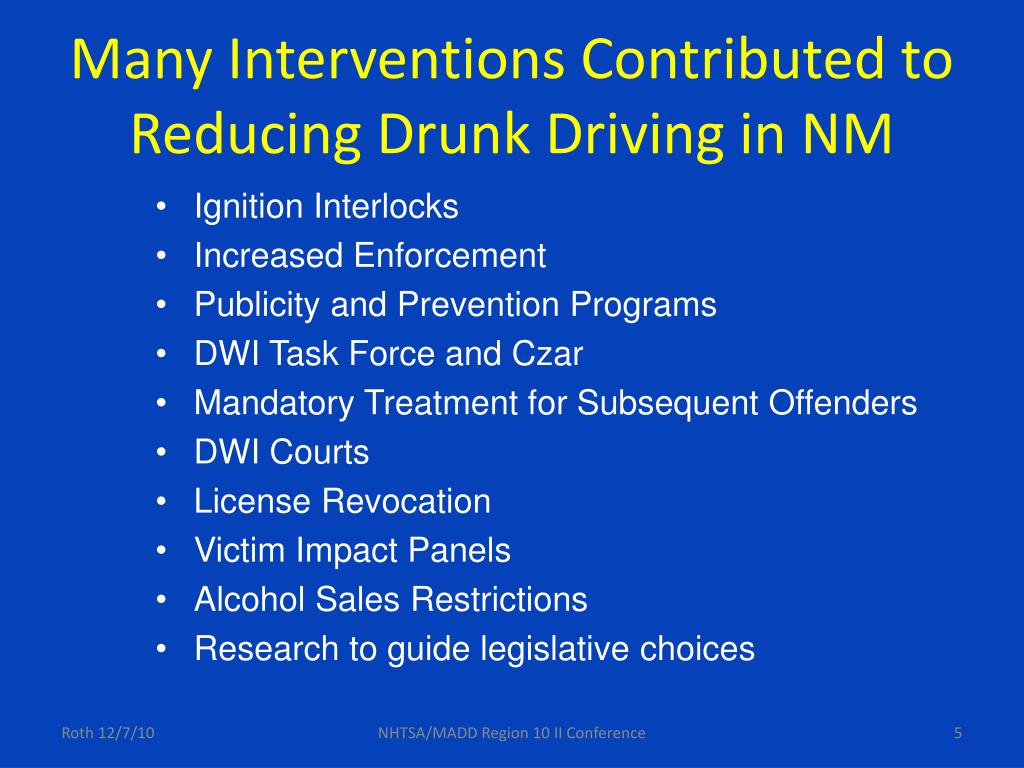 Many Interventions Contributed to Reducing Drunk Driving in NM

• Ignition Interlocks
• Increased Enforcement
• Publicity and Prevention Programs
• DWI Task Force and Czar
• Mandatory Treatment for Subsequent Offenders
• DWI Courts
• License Revocation
• Victim Impact Panels
• Alcohol Sales Restrictions
• Research to guide legislative choices

Roth 12/7/10
NHTSA/MADD Region 10 II Conference
5